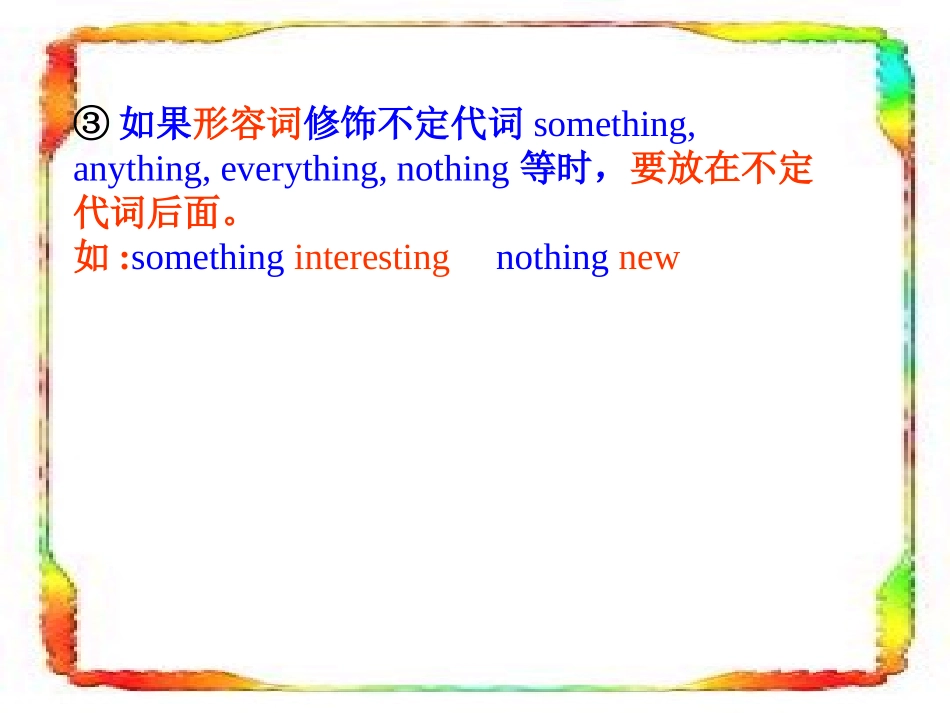 ③ 如果形容词修饰不定代词 something, anything, everything, nothing 等时，要放在不定代词后面。
如 :something interesting　nothing new